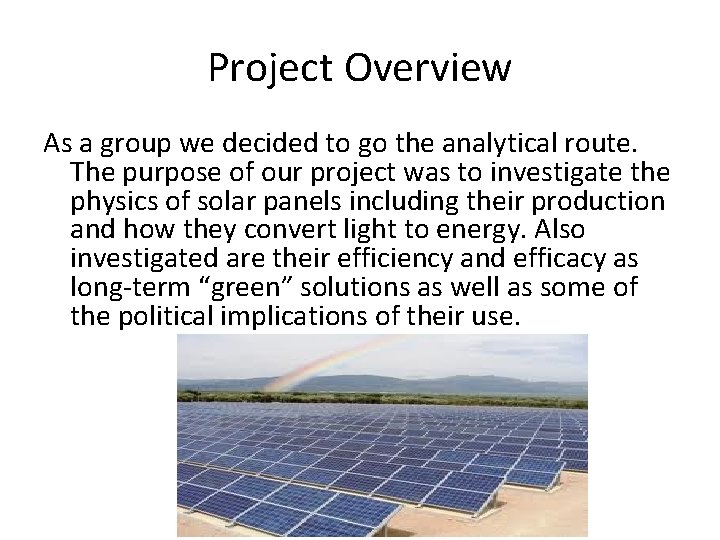 Project Overview

As a group we decided to go the analytical route. The purpose of our project was to investigate the physics of solar panels including their production and how they convert light to energy. Also investigated are their efficiency and efficacy as long-term “green” solutions as well as some of the political implications of their use.